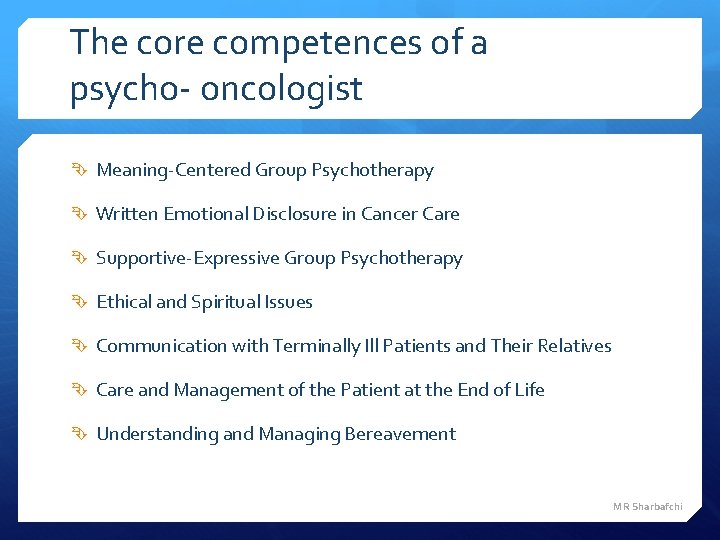 The core competences of a psycho- oncologist

Meaning-Centered Group Psychotherapy

Written Emotional Disclosure in Cancer Care

Supportive-Expressive Group Psychotherapy

Ethical and Spiritual Issues

Communication with Terminally Ill Patients and Their Relatives

Care and Management of the Patient at the End of Life

Understanding and Managing Bereavement

M R Sharbafchi